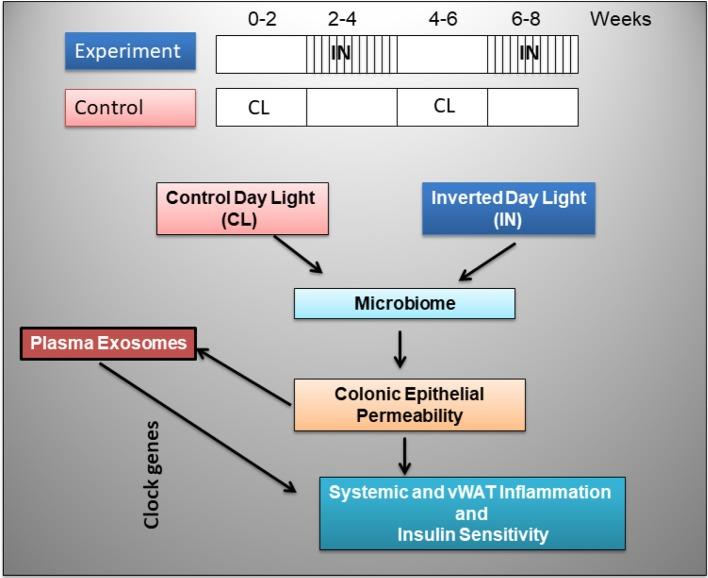 0-2 2-4 4-6 6-8 Weeks

Experiment

IN

IN

Control

CL

CL

Control Day Light (CL)

Inverted Day Light (IN)

Microbiome

Plasma Exosomes

Colonic Epithelial Permeability

Clock genes

Systemic and vWAT Inflammation and Insulin Sensitivity